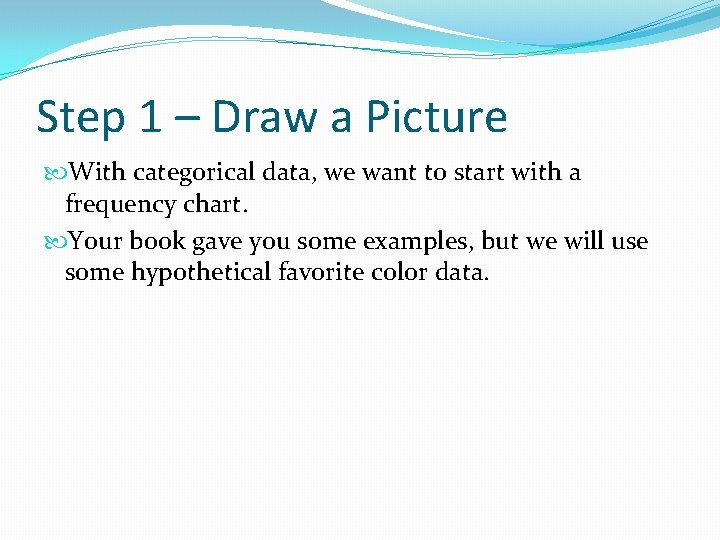 Step 1 – Draw a Picture

With categorical data, we want to start with a frequency chart.

Your book gave you some examples, but we will use some hypothetical favorite color data.